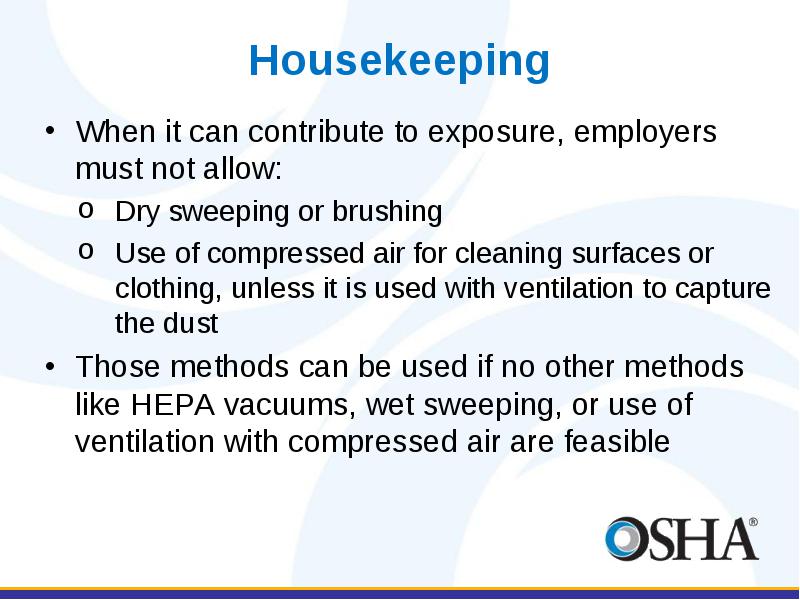 Housekeeping

• When it can contribute to exposure, employers must not allow:
  o Dry sweeping or brushing
  o Use of compressed air for cleaning surfaces or clothing, unless it is used with ventilation to capture the dust
• Those methods can be used if no other methods like HEPA vacuums, wet sweeping, or use of ventilation with compressed air are feasible

OSHA®